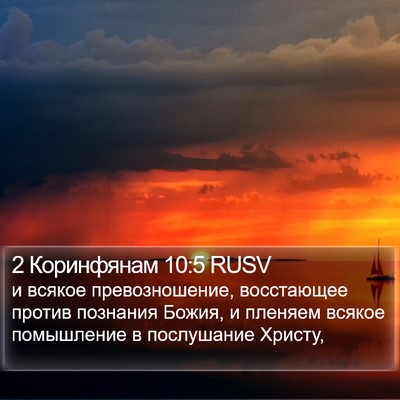 2 Коринфянам 10:5 RUSV
и всякое превозношение, восстающее против познания Божия, и пленяем всякое помышление в послушание Христу,